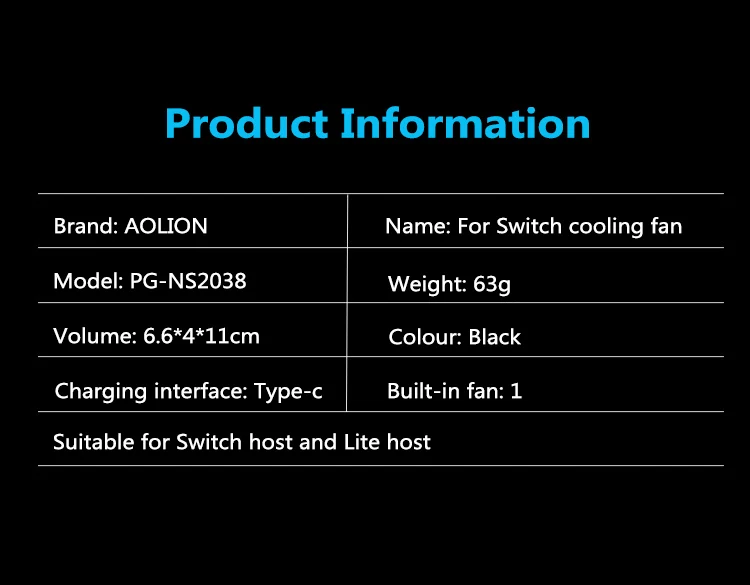 Product Information

| Brand: AOLION | Name: For Switch cooling fan |
|---|---|
| Model: PG-NS2038 | Weight: 63g |
| Volume: 6.6*4*11cm | Colour: Black |
| Charging interface: Type-c | Built-in fan: 1 |
| Suitable for Switch host and Lite host | |